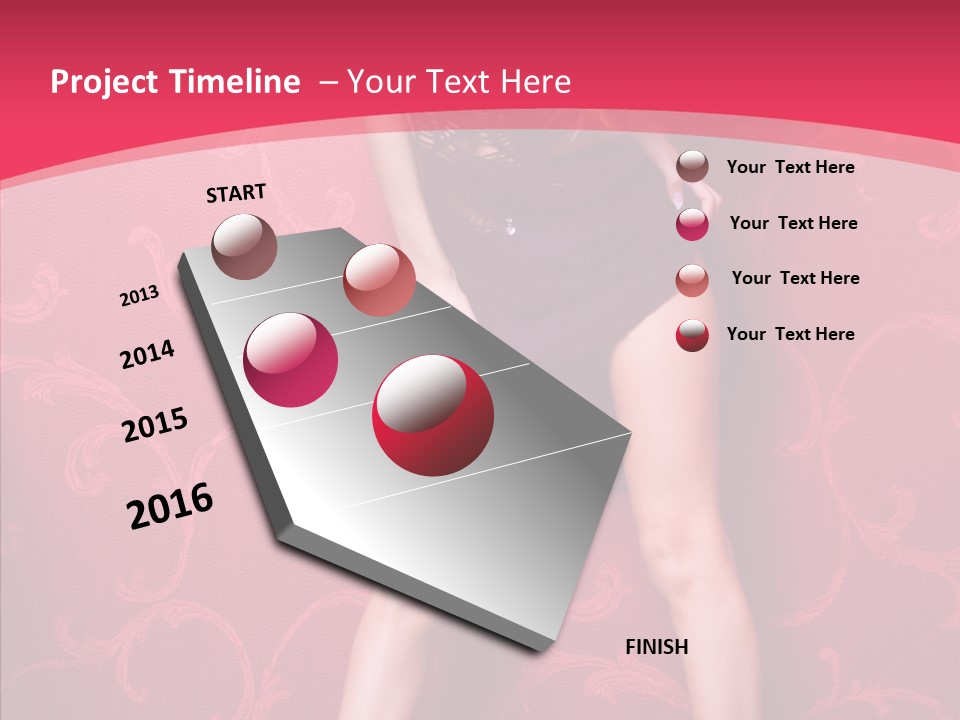 Project Timeline – Your Text Here

START

2013

2014

2015

2016

FINISH

Your Text Here

Your Text Here

Your Text Here

Your Text Here